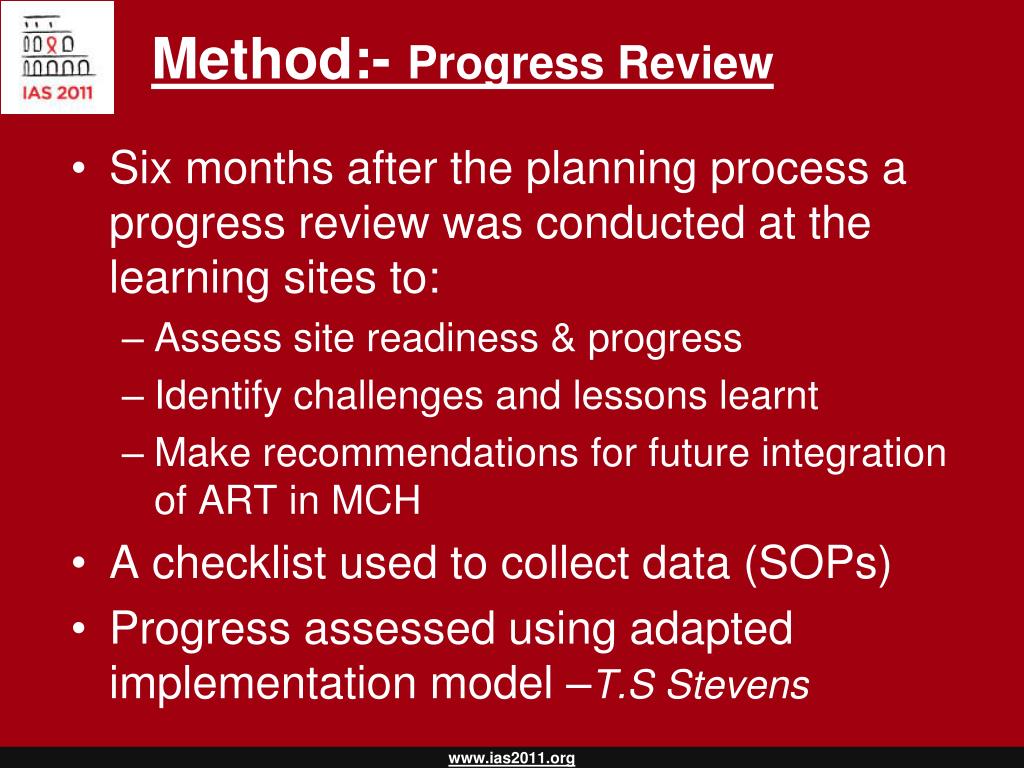 IAS 2011

Method:- Progress Review

• Six months after the planning process a progress review was conducted at the learning sites to:
– Assess site readiness & progress
– Identify challenges and lessons learnt
– Make recommendations for future integration of ART in MCH
• A checklist used to collect data (SOPs)
• Progress assessed using adapted implementation model –T.S Stevens

www.ias2011.org